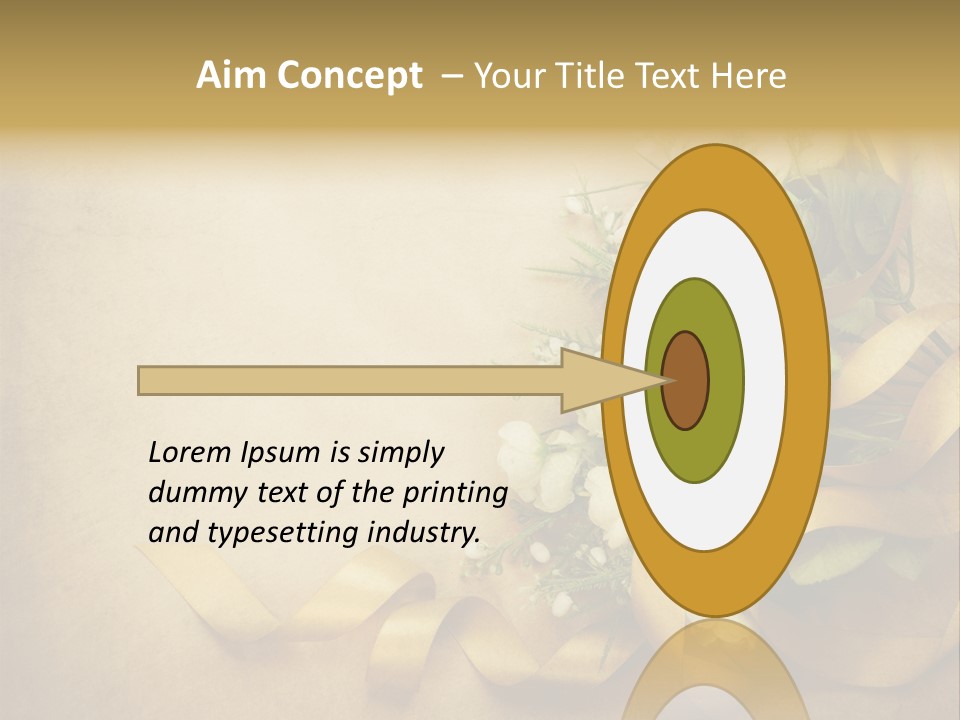 Aim Concept – Your Title Text Here

Lorem Ipsum is simply dummy text of the printing and typesetting industry.